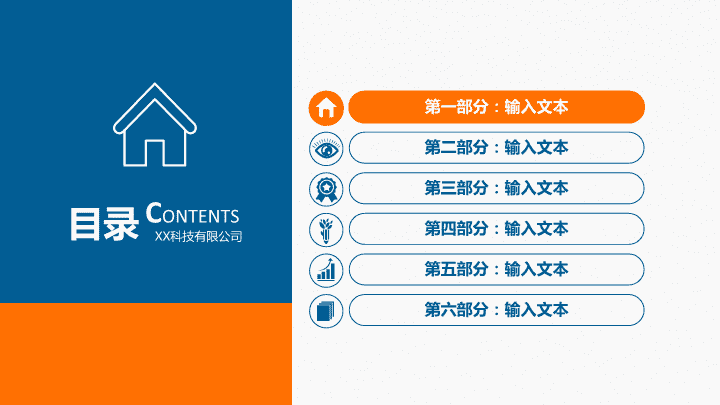 目录 CONTENTS
XX科技有限公司

第一部分：输入文本
第二部分：输入文本
第三部分：输入文本
第四部分：输入文本
第五部分：输入文本
第六部分：输入文本